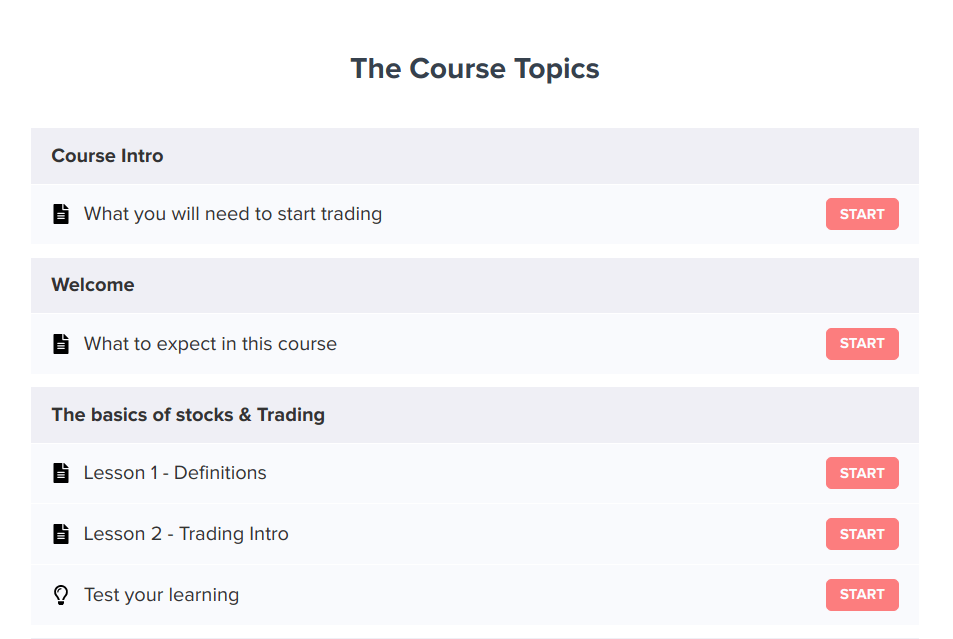 The Course Topics

Course Intro

What you will need to start trading START

Welcome

What to expect in this course START

The basics of stocks & Trading

Lesson 1 - Definitions START

Lesson 2 - Trading Intro START

Test your learning START